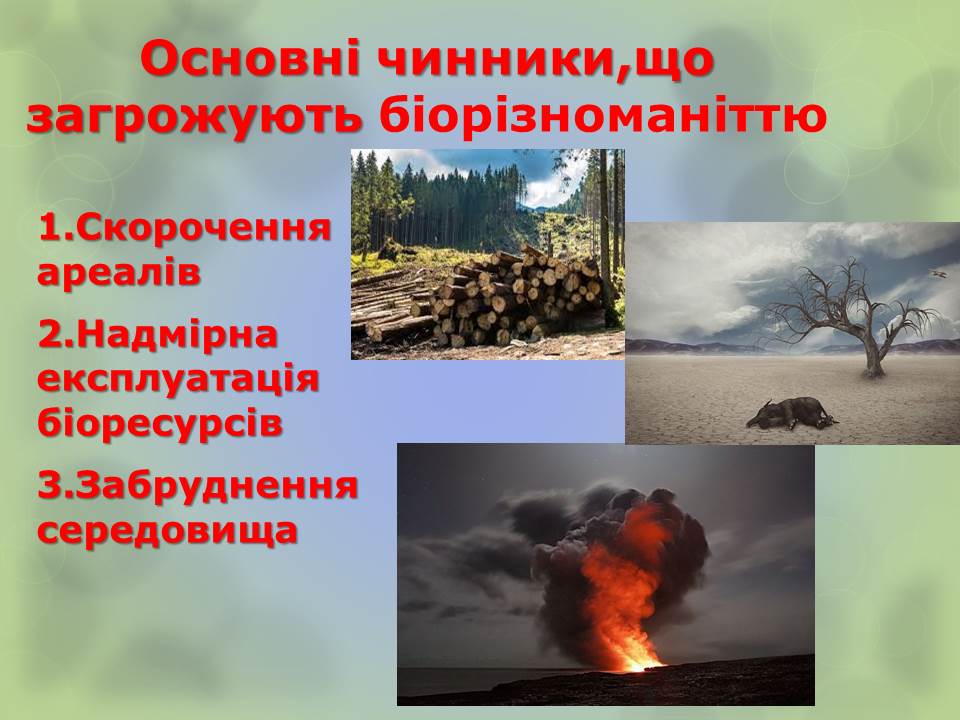 Основні чинники,що загрожують біорізноманіттю

1.Скорочення ареалів

2.Надмірна експлуатація біоресурсів

3.Забруднення середовища